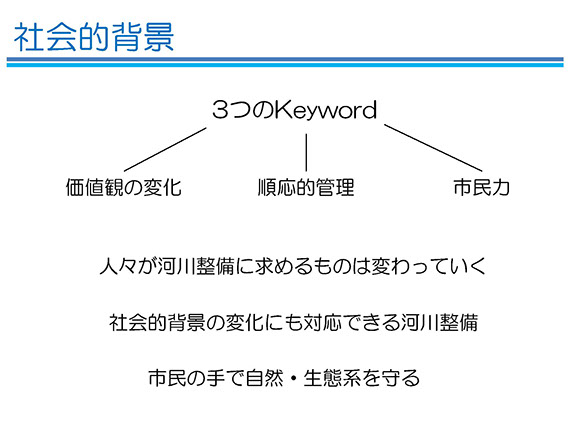 社会的背景

3つのKeyword

価値観の変化

順応的管理

市民力

人々が河川整備に求めるものは変わっていく

社会的背景の変化にも対応できる河川整備

市民の手で自然・生態系を守る